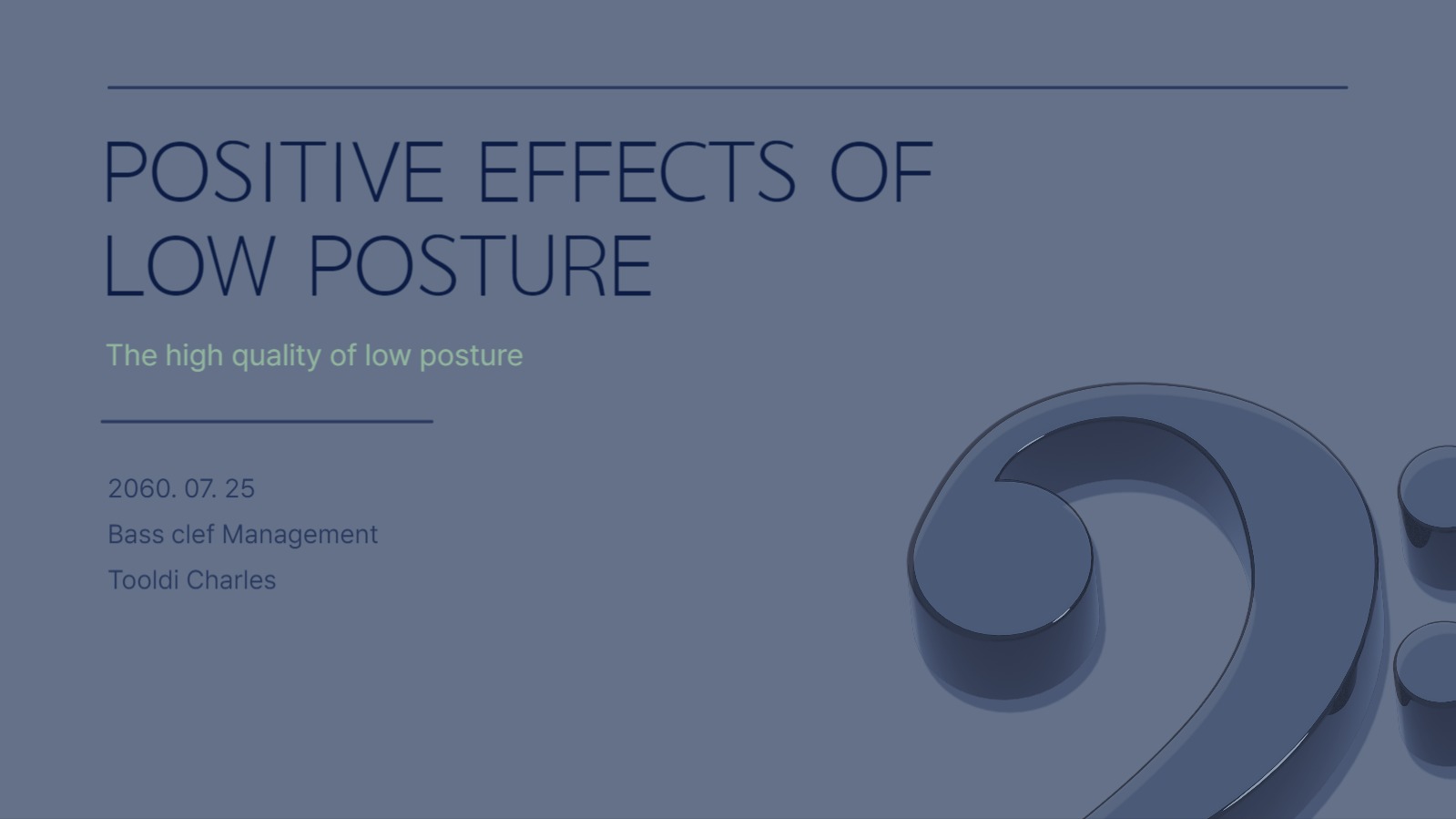 POSITIVE EFFECTS OF LOW POSTURE

The high quality of low posture

2060. 07. 25

Bass clef Management

Tooldi Charles